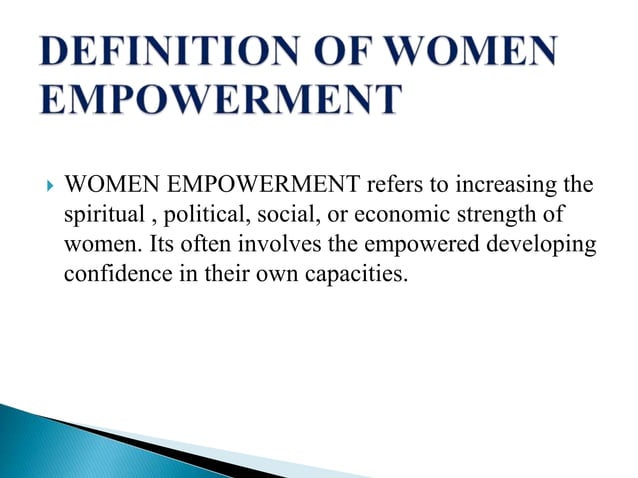 DEFINITION OF WOMEN EMPOWERMENT

WOMEN EMPOWERMENT refers to increasing the spiritual , political, social, or economic strength of women. Its often involves the empowered developing confidence in their own capacities.